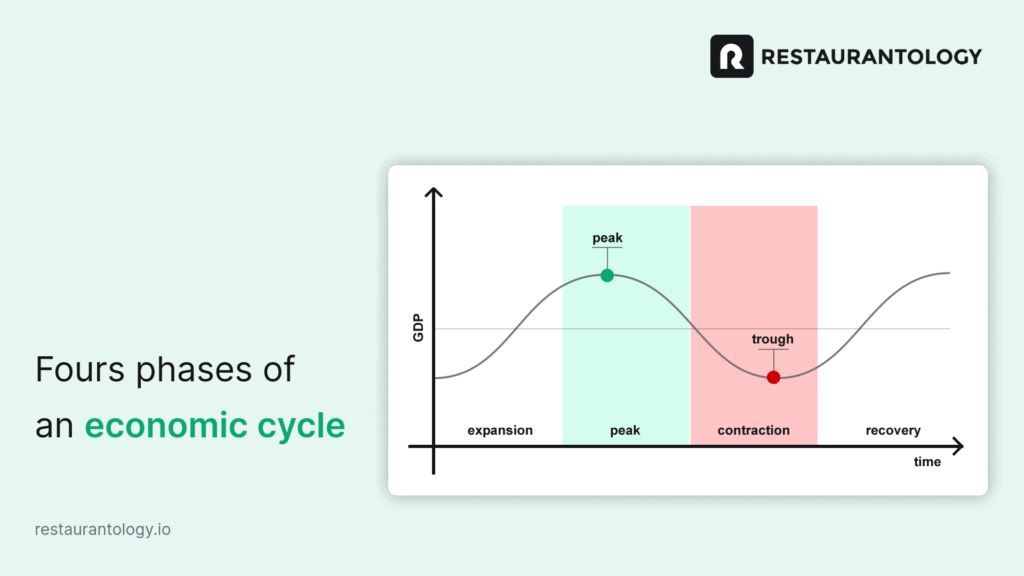 RESTAURANTOLOGY

Fours phases of an economic cycle

GDP

peak

trough

expansion

peak

contraction

recovery

time

restaurantology.io